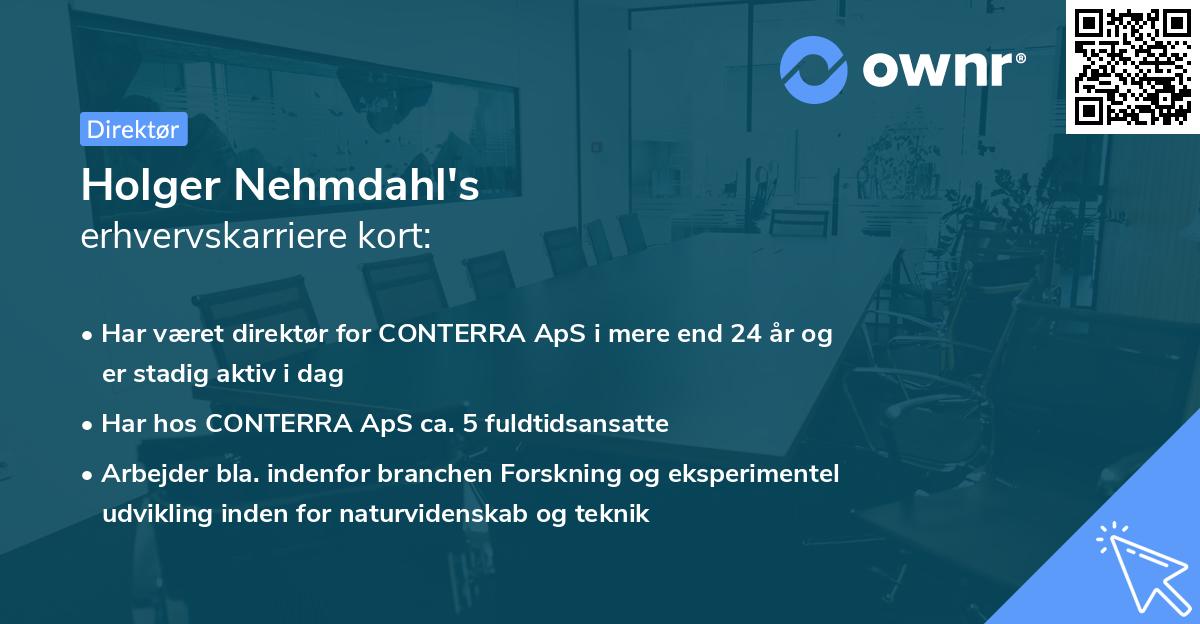 ownr®

Direktør

Holger Nehmdahl's
erhvervskarriere kort:

• Har været direktør for CONTERRA ApS i mere end 24 år og er stadig aktiv i dag

• Har hos CONTERRA ApS ca. 5 fuldtidsansatte

• Arbejder bla. indenfor branchen Forskning og eksperimentel udvikling inden for naturvidenskab og teknik